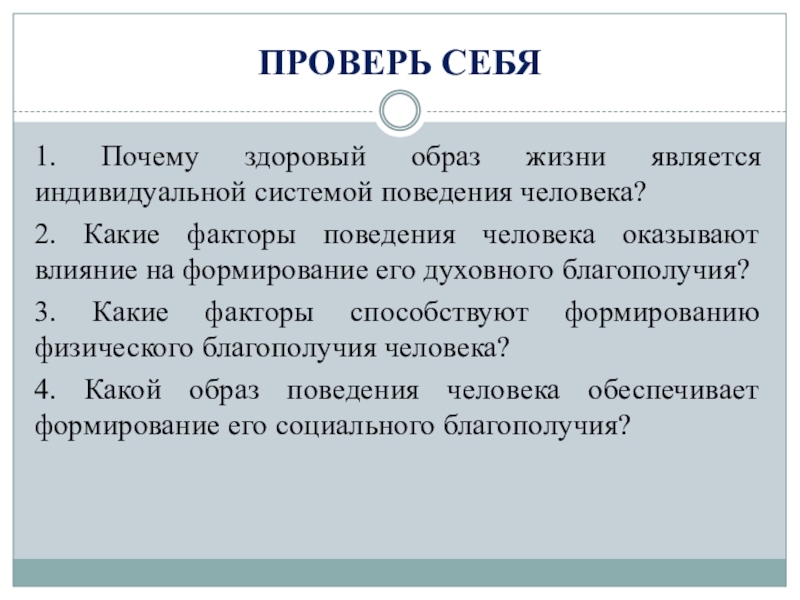 ПРОВЕРЬ СЕБЯ

1. Почему здоровый образ жизни является индивидуальной системой поведения человека?

2. Какие факторы поведения человека оказывают влияние на формирование его духовного благополучия?

3. Какие факторы способствуют формированию физического благополучия человека?

4. Какой образ поведения человека обеспечивает формирование его социального благополучия?